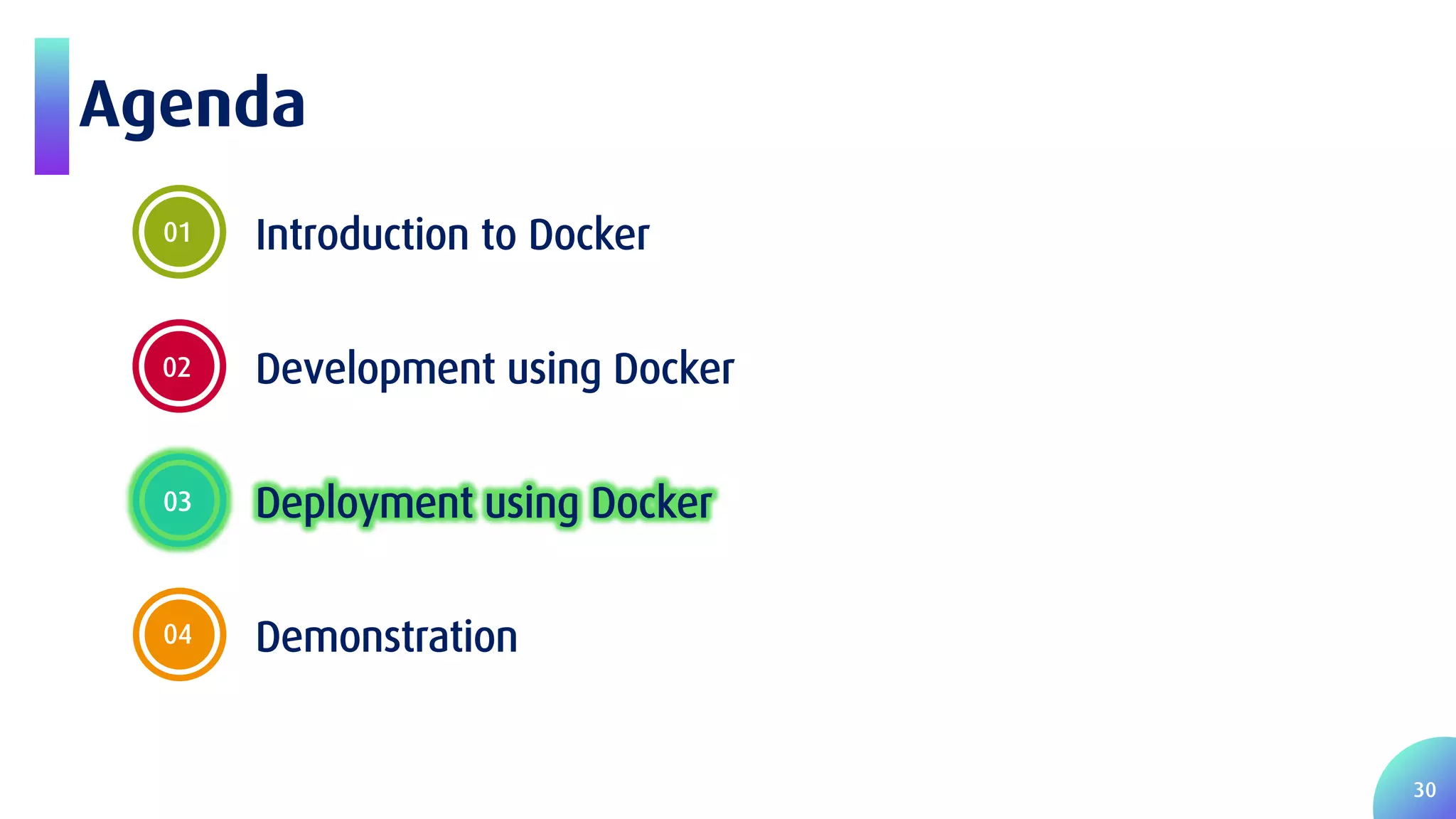 Agenda

01 Introduction to Docker

02 Development using Docker

03 Deployment using Docker

04 Demonstration

30